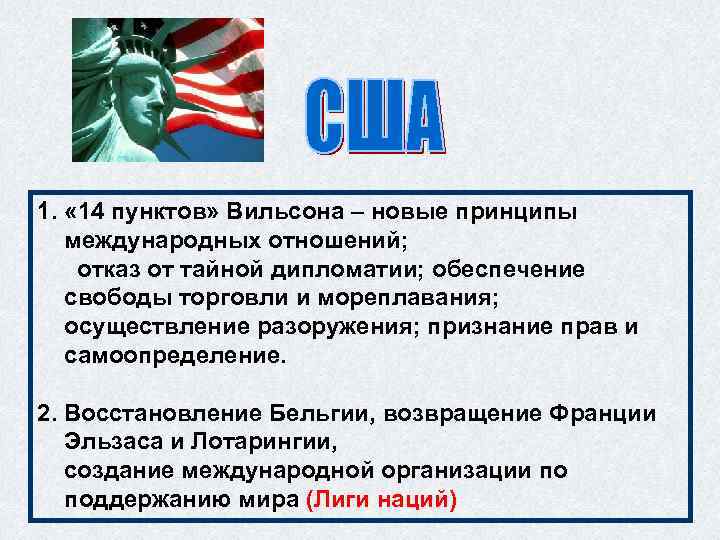 США

1. «14 пунктов» Вильсона – новые принципы международных отношений;
отказ от тайной дипломатии; обеспечение свободы торговли и мореплавания; осуществление разоружения; признание прав и самоопределение.

2. Восстановление Бельгии, возвращение Франции Эльзаса и Лотарингии,
создание международной организации по поддержанию мира (Лиги наций)